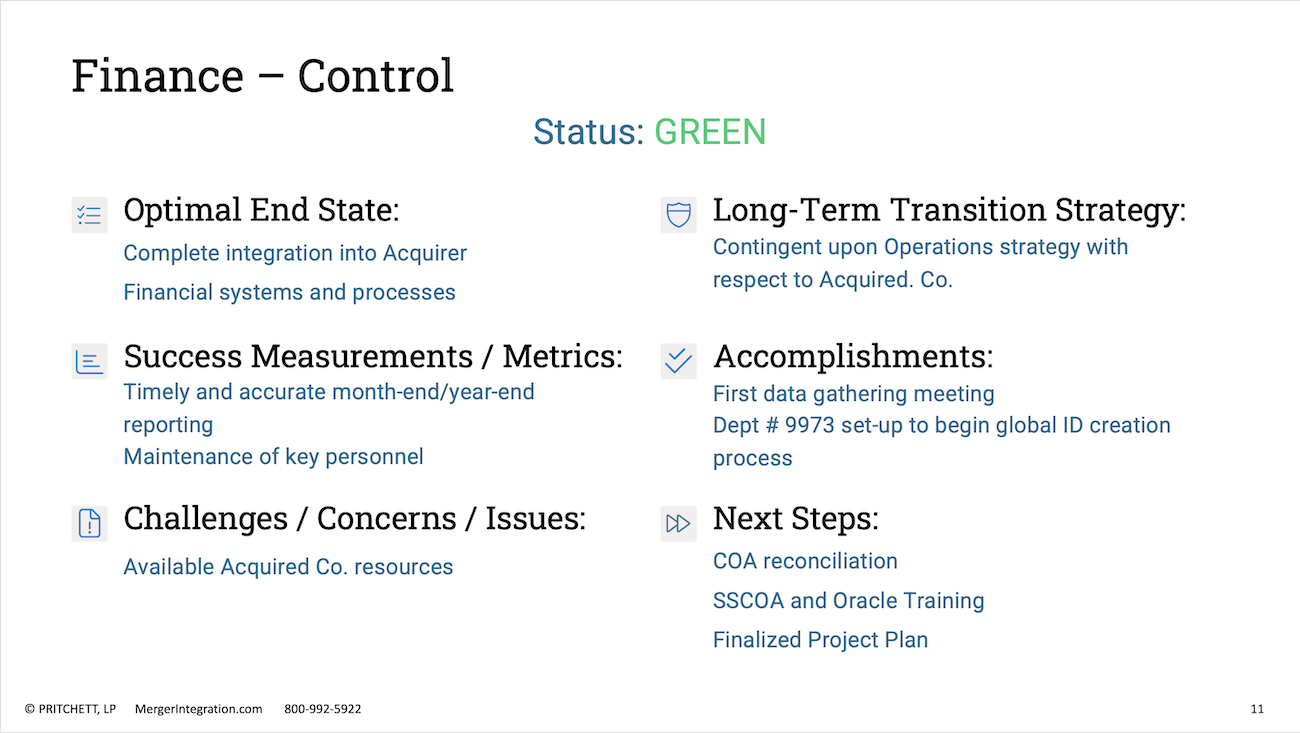 Finance – Control

Status: GREEN

Optimal End State:
Complete integration into Acquirer
Financial systems and processes

Success Measurements / Metrics:
Timely and accurate month-end/year-end reporting
Maintenance of key personnel

Challenges / Concerns / Issues:
Available Acquired Co. resources

Long-Term Transition Strategy:
Contingent upon Operations strategy with respect to Acquired. Co.

Accomplishments:
First data gathering meeting
Dept # 9973 set-up to begin global ID creation process

Next Steps:
COA reconciliation
SSCOA and Oracle Training
Finalized Project Plan

© PRITCHETT, LP MergerIntegration.com 800-992-5922

11